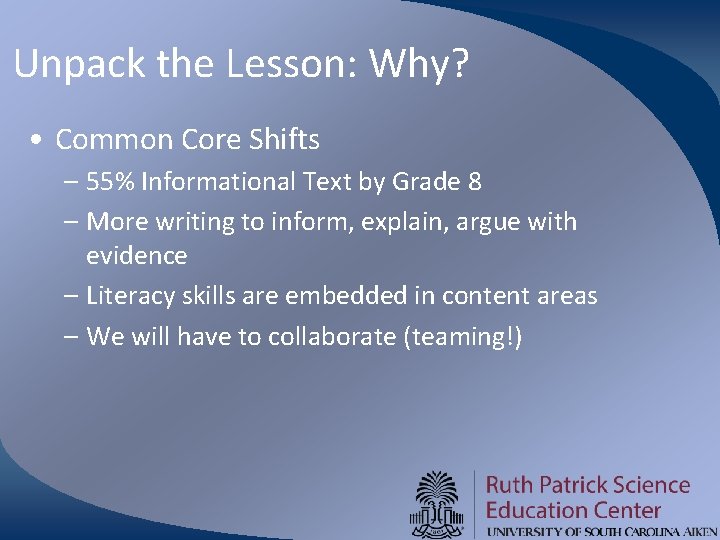 Unpack the Lesson: Why?

• Common Core Shifts
– 55% Informational Text by Grade 8
– More writing to inform, explain, argue with evidence
– Literacy skills are embedded in content areas
– We will have to collaborate (teaming!)

Ruth Patrick Science Education Center
UNIVERSITY OF SOUTH CAROLINA AIKEN